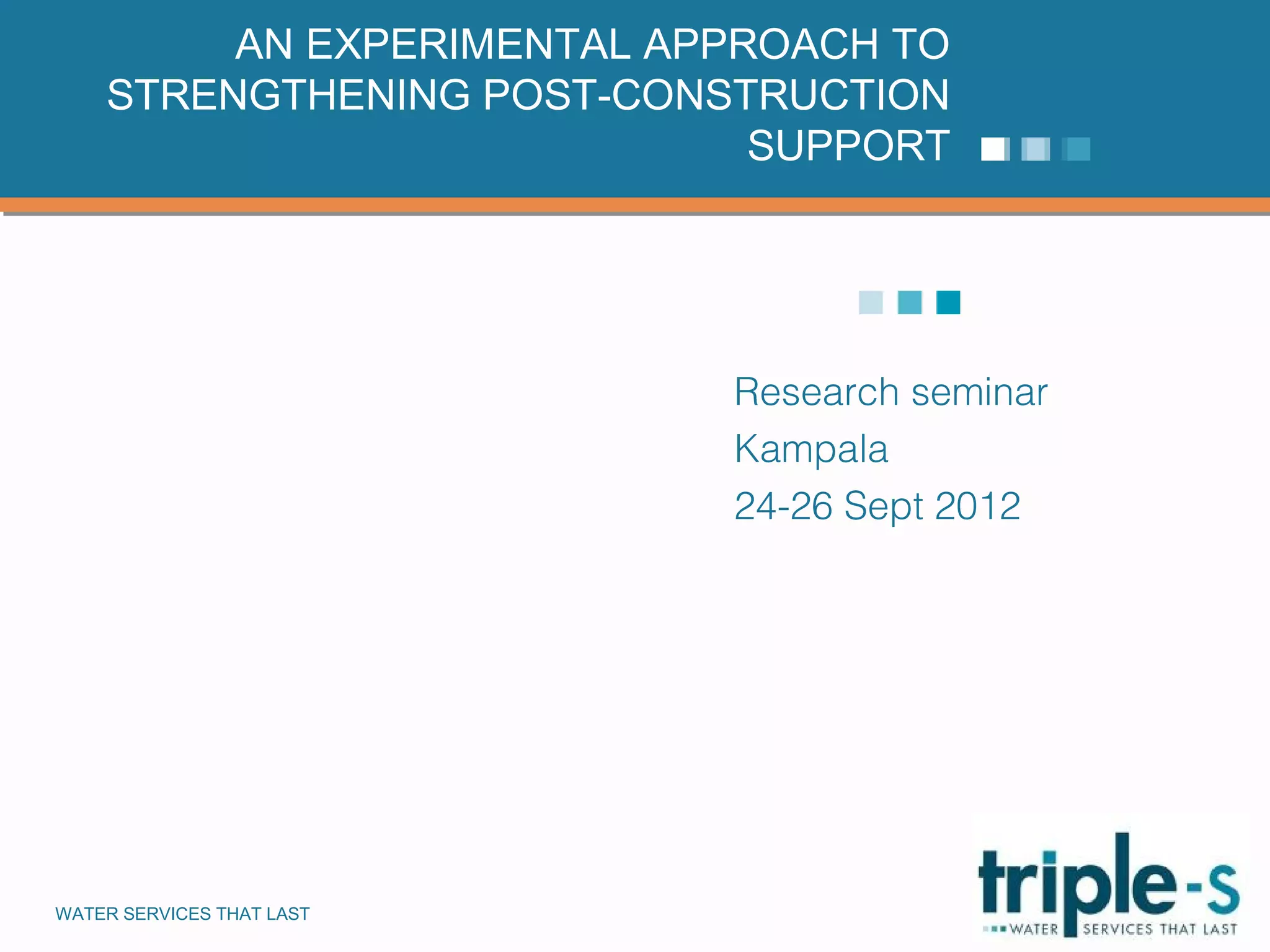 AN EXPERIMENTAL APPROACH TO STRENGTHENING POST-CONSTRUCTION SUPPORT

Research seminar
Kampala
24-26 Sept 2012

WATER SERVICES THAT LAST

triple-s
WATER SERVICES THAT LAST